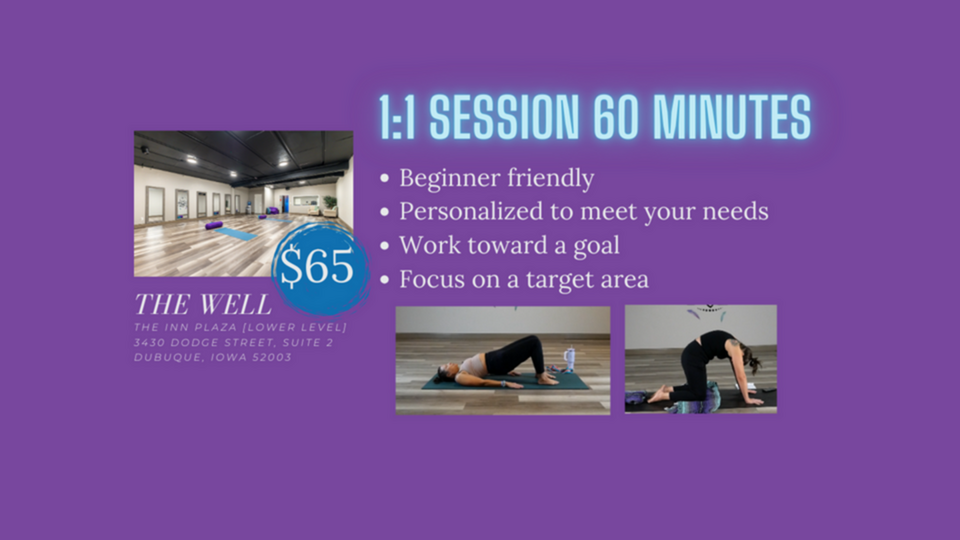 1:1 SESSION 60 MINUTES

• Beginner friendly
• Personalized to meet your needs
• Work toward a goal
• Focus on a target area

$65

THE WELL
THE INN PLAZA [LOWER LEVEL]
3430 DODGE STREET, SUITE 2
DUBUQUE, IOWA 52003